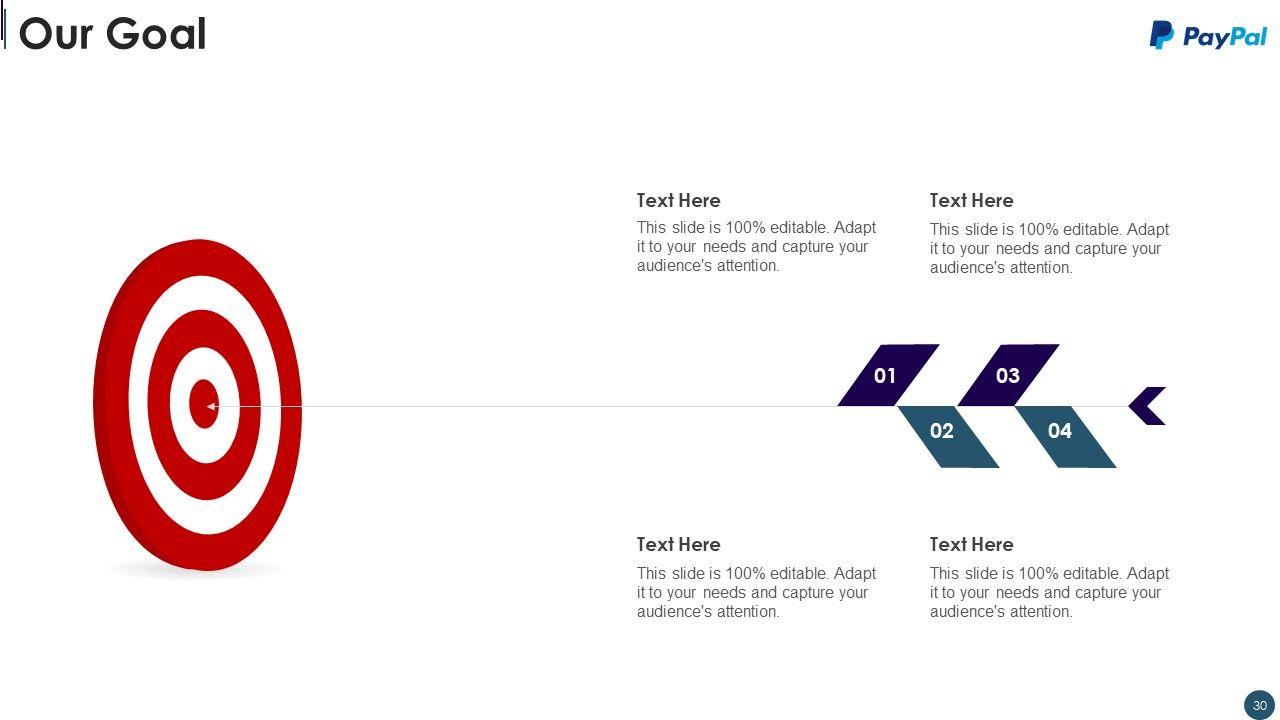 Our Goal

PayPal

Text Here
This slide is 100% editable. Adapt it to your needs and capture your audience's attention.

Text Here
This slide is 100% editable. Adapt it to your needs and capture your audience's attention.

01
03
02
04

Text Here
This slide is 100% editable. Adapt it to your needs and capture your audience's attention.

Text Here
This slide is 100% editable. Adapt it to your needs and capture your audience's attention.

30